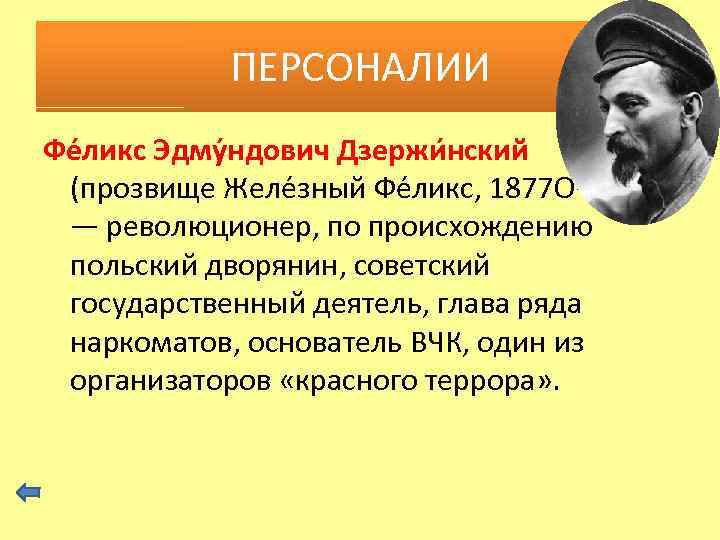 ПЕРСОНАЛИИ

Фе́ликс Эдму́ндович Дзержи́нский (прозвище Желе́зный Фе́ликс, 1877О — революционер, по происхождению польский дворянин, советский государственный деятель, глава ряда наркоматов, основатель ВЧК, один из организаторов «красного террора».